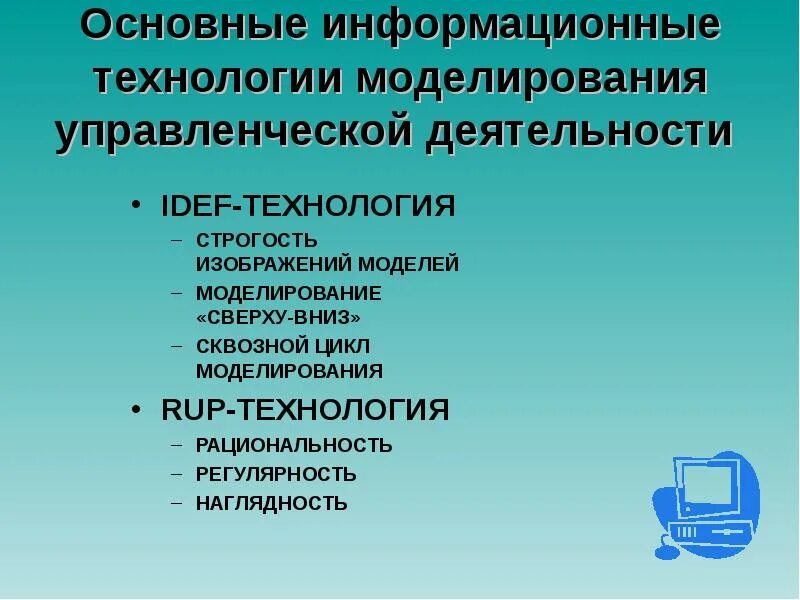 Основные информационные технологии моделирования управленческой деятельности

• IDEF-ТЕХНОЛОГИЯ
– СТРОГОСТЬ ИЗОБРАЖЕНИЙ МОДЕЛЕЙ
– МОДЕЛИРОВАНИЕ «СВЕРХУ-ВНИЗ»
– СКВОЗНОЙ ЦИКЛ МОДЕЛИРОВАНИЯ
• RUP-ТЕХНОЛОГИЯ
– РАЦИОНАЛЬНОСТЬ
– РЕГУЛЯРНОСТЬ
– НАГЛЯДНОСТЬ